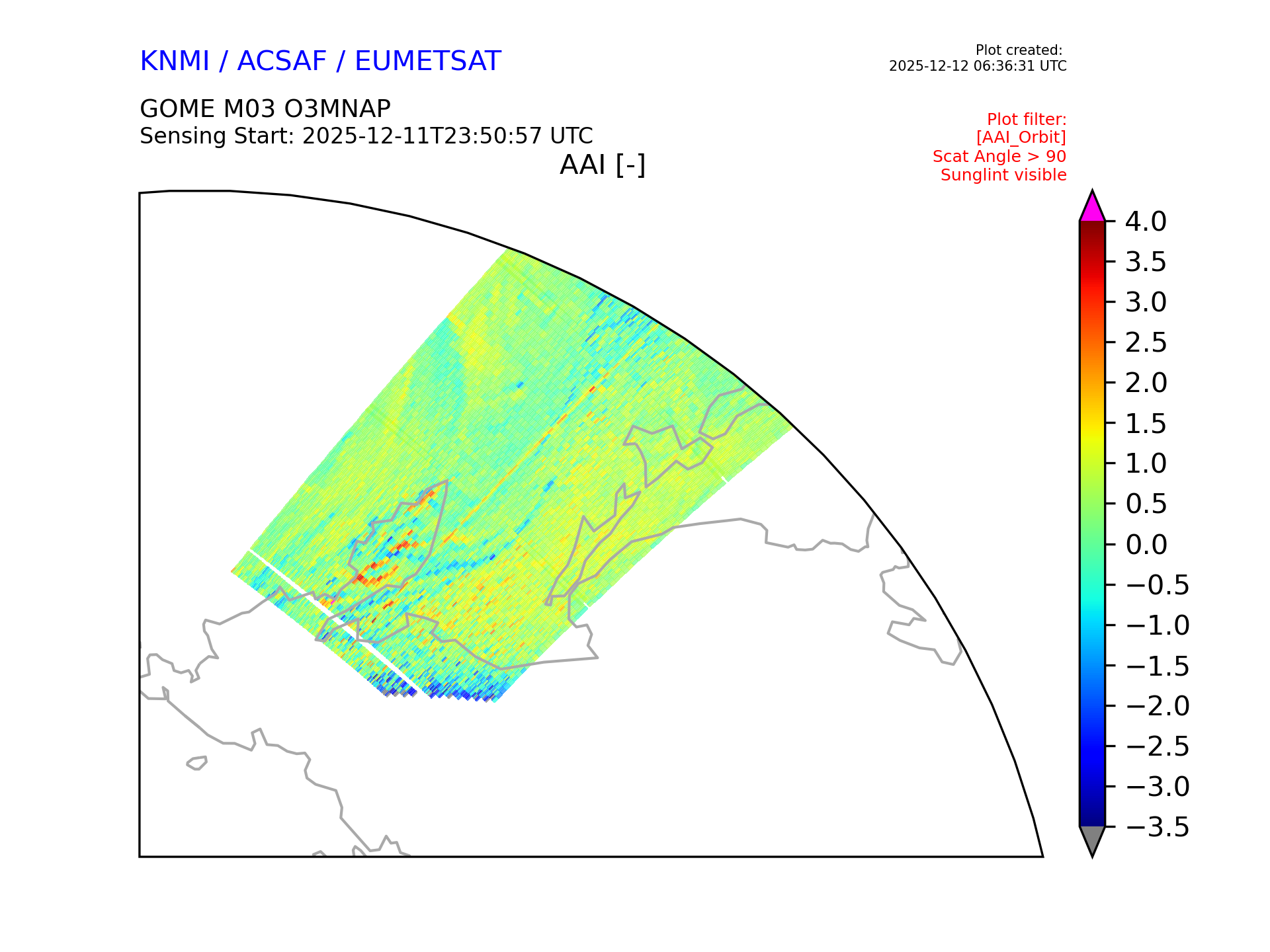 KNMI / ACSAF / EUMETSAT

Plot created:
2025-12-12 06:36:31 UTC

GOME M03 O3MNAP
Sensing Start: 2025-12-11T23:50:57 UTC

Plot filter:
[AAI_Orbit]
Scat Angle > 90
Sunglint visible

AAI [-]

4.0
3.5
3.0
2.5
2.0
1.5
1.0
0.5
0.0
−0.5
−1.0
−1.5
−2.0
−2.5
−3.0
−3.5